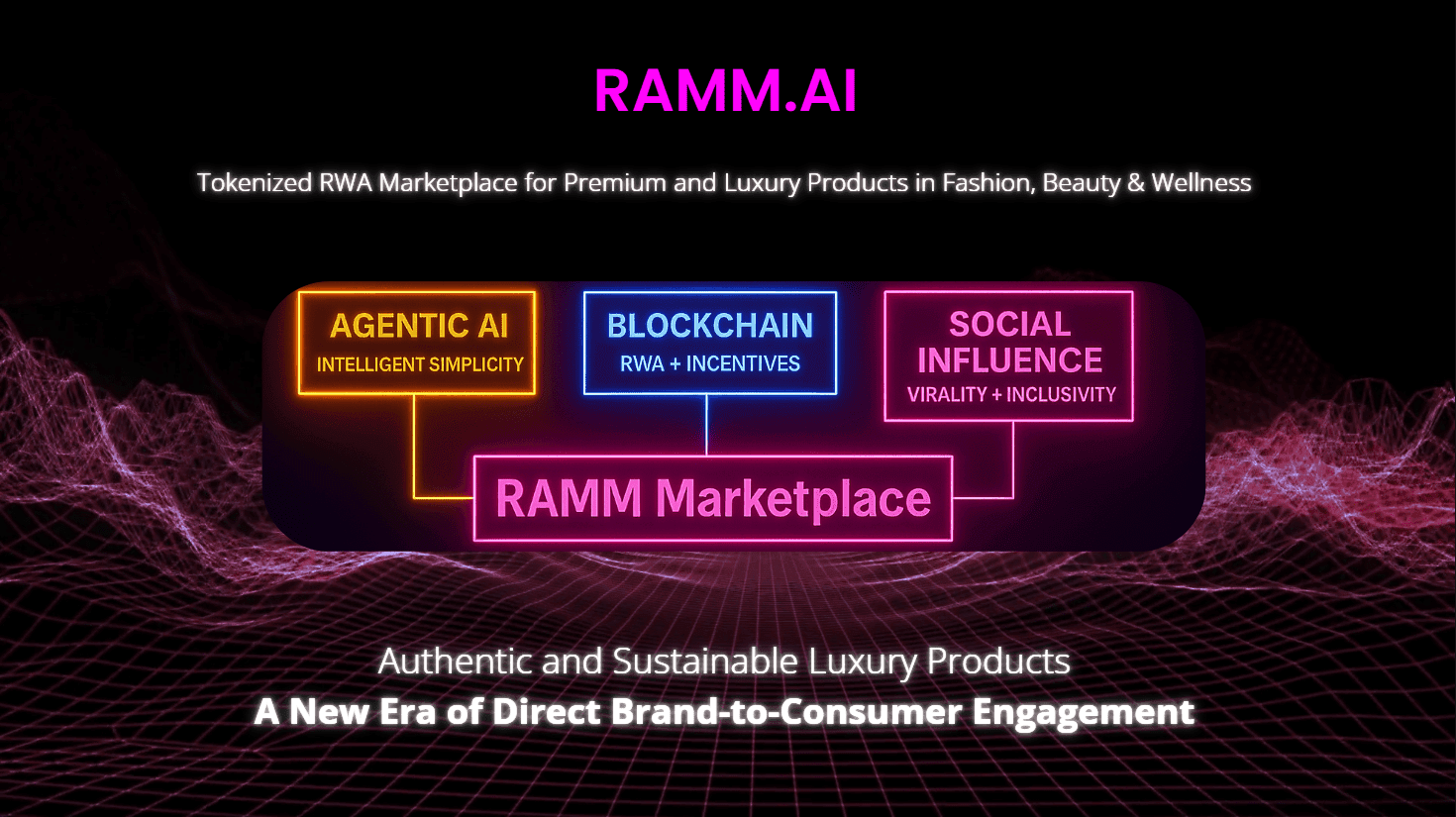 RAMM.AI

Tokenized RWA Marketplace for Premium and Luxury Products in Fashion, Beauty & Wellness

AGENTIC AI
INTELLIGENT SIMPLICITY

BLOCKCHAIN
RWA + INCENTIVES

SOCIAL INFLUENCE
VIRALITY + INCLUSIVITY

RAMM Marketplace

Authentic and Sustainable Luxury Products
A New Era of Direct Brand-to-Consumer Engagement